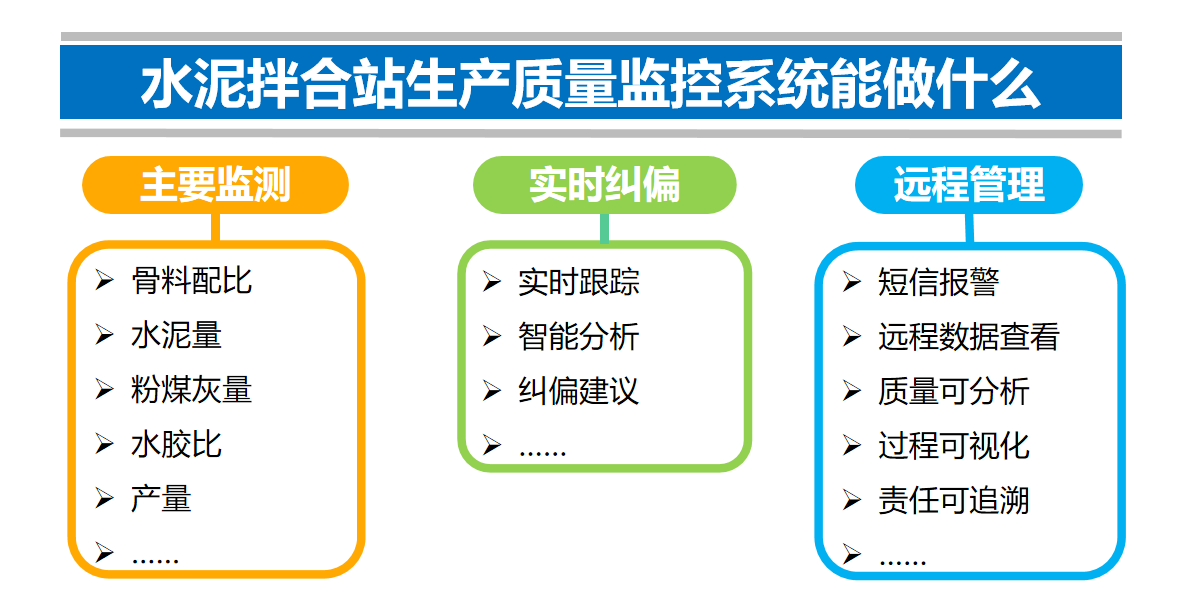 水泥拌合站生产质量监控系统能做什么

主要监测

➢ 骨料配比
➢ 水泥量
➢ 粉煤灰量
➢ 水胶比
➢ 产量
➢ ……

实时纠偏

➢ 实时跟踪
➢ 智能分析
➢ 纠偏建议
➢ ……

远程管理

➢ 短信报警
➢ 远程数据查看
➢ 质量可分析
➢ 过程可视化
➢ 责任可追溯
➢ ……